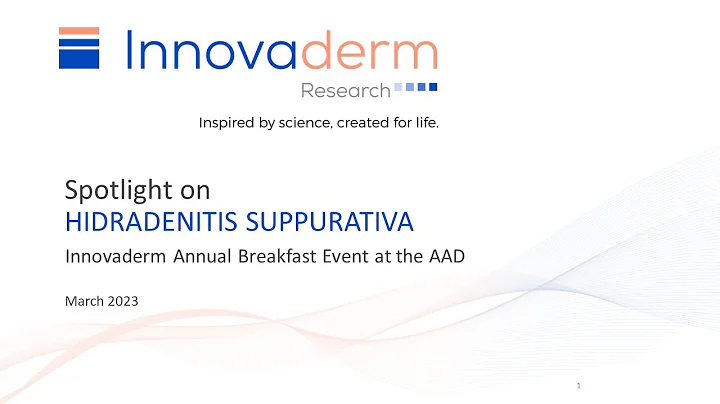 Innovaderm
Research

Inspired by science, created for life.

Spotlight on
HIDRADENITIS SUPPURATIVA
Innovaderm Annual Breakfast Event at the AAD

March 2023

1